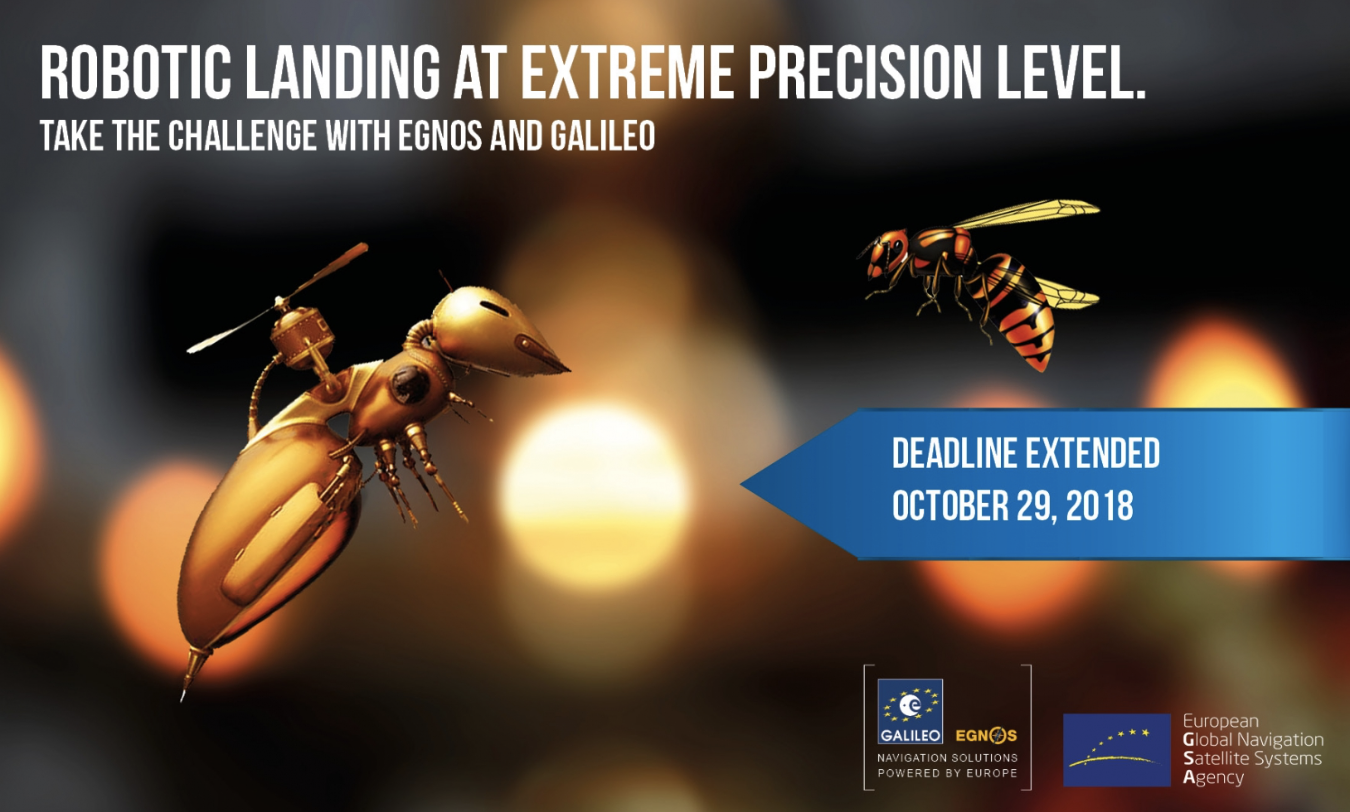 ROBOTIC LANDING AT EXTREME PRECISION LEVEL.
TAKE THE CHALLENGE WITH EGNOS AND GALILEO

DEADLINE EXTENDED
OCTOBER 29, 2018

GALILEO EGNOS
NAVIGATION SOLUTIONS
POWERED BY EUROPE

European
Global Navigation
Satellite Systems
Agency